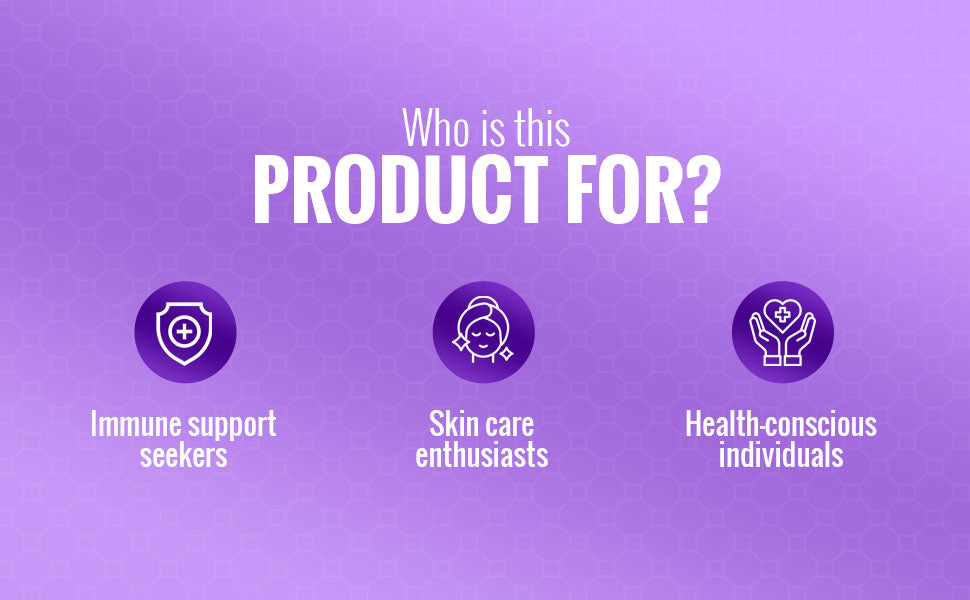 Who is this
PRODUCT FOR?

Immune support seekers

Skin care enthusiasts

Health-conscious individuals